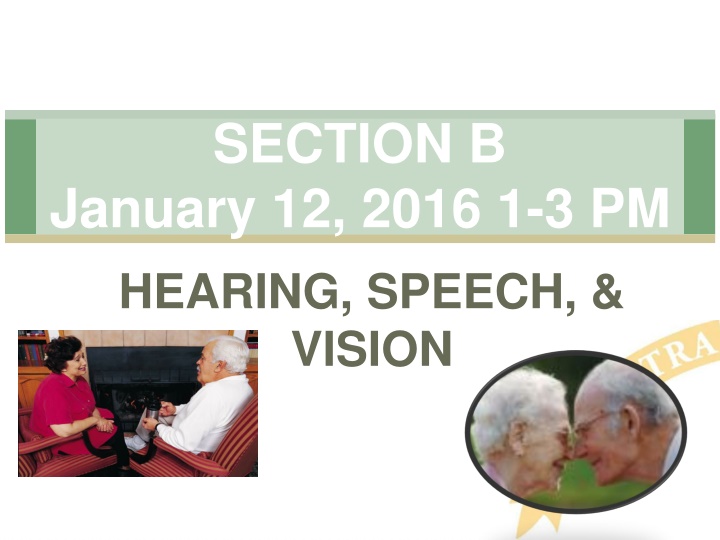 SECTION B
January 12, 2016 1-3 PM

HEARING, SPEECH, & VISION

TRA